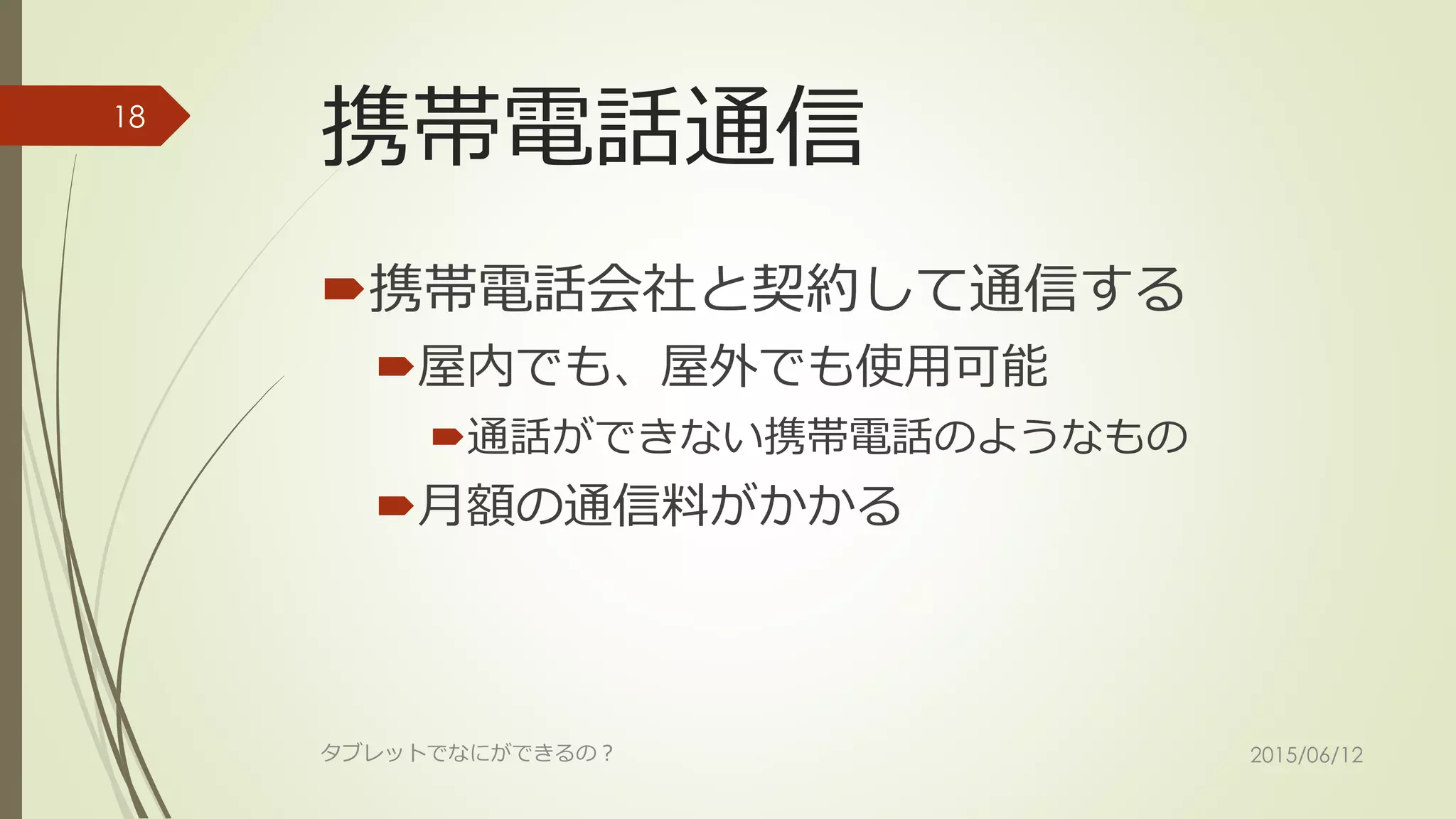 18

携帯電話通信

携帯電話会社と契約して通信する

屋内でも、屋外でも使用可能

通話ができない携帯電話のようなもの

月額の通信料がかかる

タブレットでなにができるの？

2015/06/12